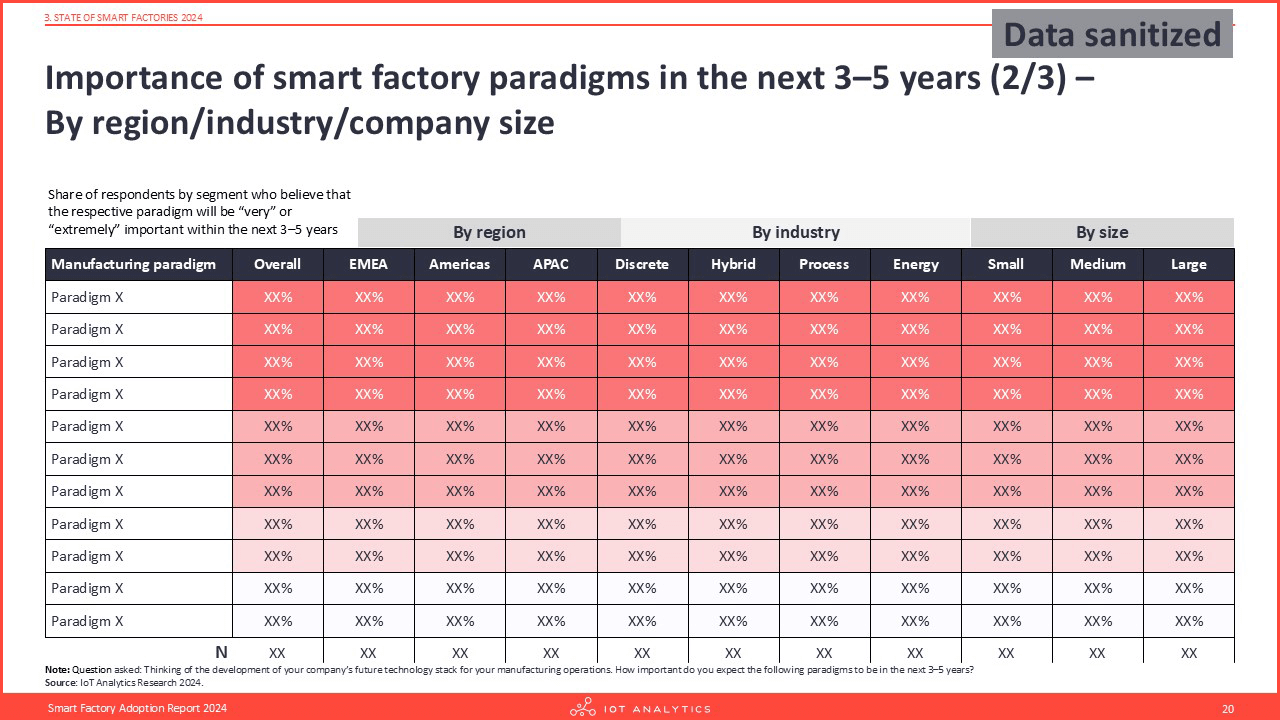 3. STATE OF SMART FACTORIES 2024

Data sanitized

Importance of smart factory paradigms in the next 3–5 years (2/3) – By region/industry/company size

Share of respondents by segment who believe that the respective paradigm will be "very" or "extremely" important within the next 3–5 years

| | | By region | | | By industry | | | | By size | | |
|---|---|---|---|---|---|---|---|---|---|---|---|
| Manufacturing paradigm | Overall | EMEA | Americas | APAC | Discrete | Hybrid | Process | Energy | Small | Medium | Large |
| Paradigm X | XX% | XX% | XX% | XX% | XX% | XX% | XX% | XX% | XX% | XX% | XX% |
| Paradigm X | XX% | XX% | XX% | XX% | XX% | XX% | XX% | XX% | XX% | XX% | XX% |
| Paradigm X | XX% | XX% | XX% | XX% | XX% | XX% | XX% | XX% | XX% | XX% | XX% |
| Paradigm X | XX% | XX% | XX% | XX% | XX% | XX% | XX% | XX% | XX% | XX% | XX% |
| Paradigm X | XX% | XX% | XX% | XX% | XX% | XX% | XX% | XX% | XX% | XX% | XX% |
| Paradigm X | XX% | XX% | XX% | XX% | XX% | XX% | XX% | XX% | XX% | XX% | XX% |
| Paradigm X | XX% | XX% | XX% | XX% | XX% | XX% | XX% | XX% | XX% | XX% | XX% |
| Paradigm X | XX% | XX% | XX% | XX% | XX% | XX% | XX% | XX% | XX% | XX% | XX% |
| Paradigm X | XX% | XX% | XX% | XX% | XX% | XX% | XX% | XX% | XX% | XX% | XX% |
| Paradigm X | XX% | XX% | XX% | XX% | XX% | XX% | XX% | XX% | XX% | XX% | XX% |
| Paradigm X | XX% | XX% | XX% | XX% | XX% | XX% | XX% | XX% | XX% | XX% | XX% |
| N | XX | XX | XX | XX | XX | XX | XX | XX | XX | XX | XX |

Note: Question asked: Thinking of the development of your company's future technology stack for your manufacturing operations. How important do you expect the following paradigms to be in the next 3–5 years?
Source: IoT Analytics Research 2024.

Smart Factory Adoption Report 2024

IOT ANALYTICS

20